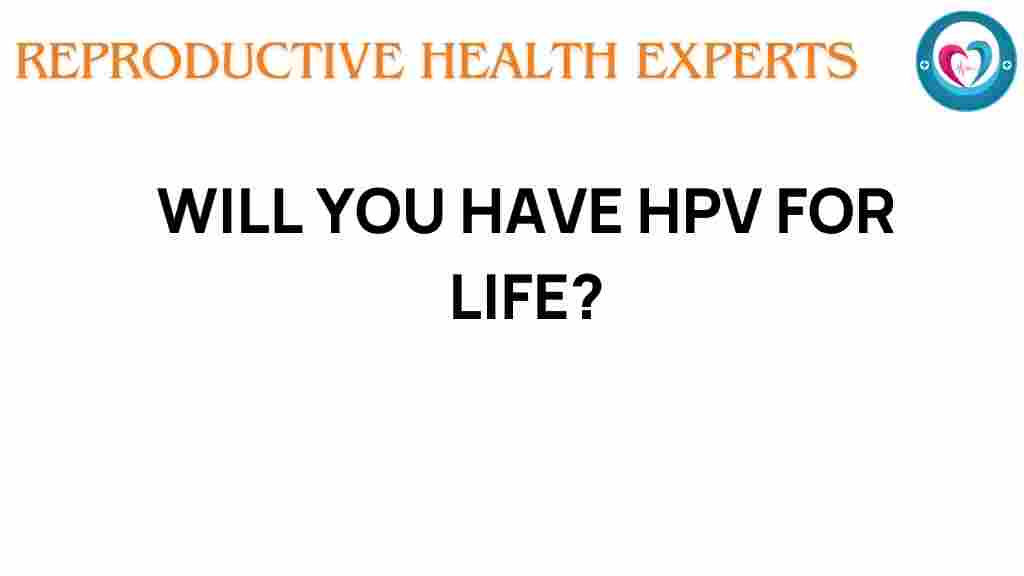 REPRODUCTIVE HEALTH EXPERTS

WILL YOU HAVE HPV FOR LIFE?